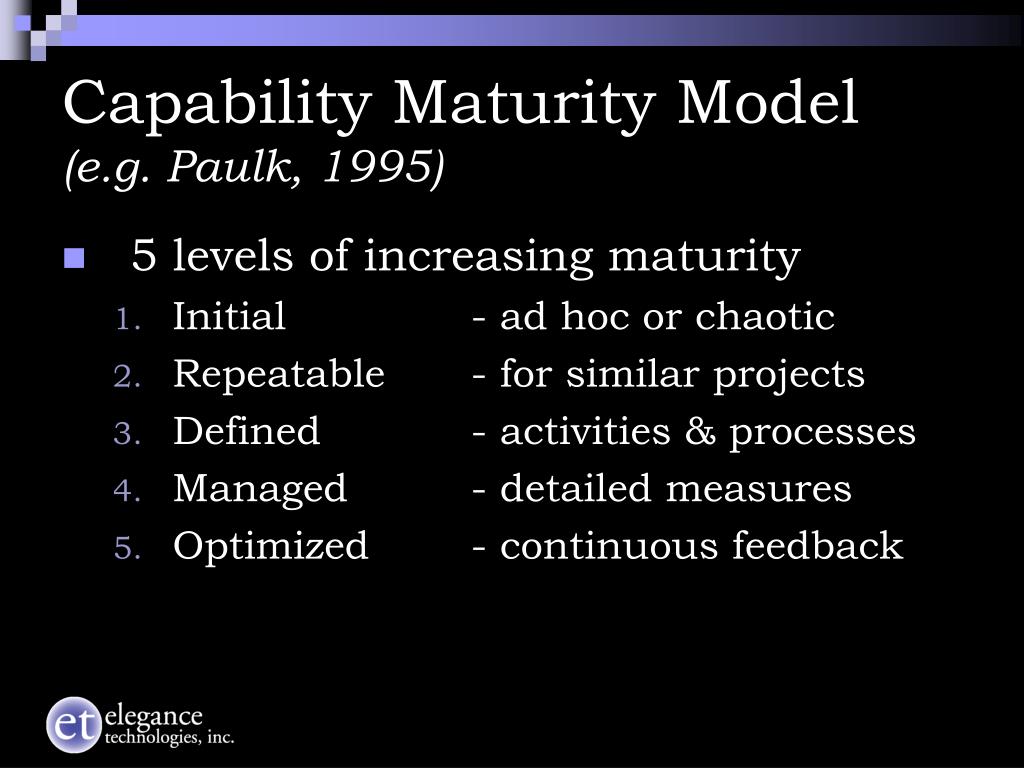 Capability Maturity Model
(e.g. Paulk, 1995)

5 levels of increasing maturity

1. Initial - ad hoc or chaotic
2. Repeatable - for similar projects
3. Defined - activities & processes
4. Managed - detailed measures
5. Optimized - continuous feedback

et elegance technologies, inc.